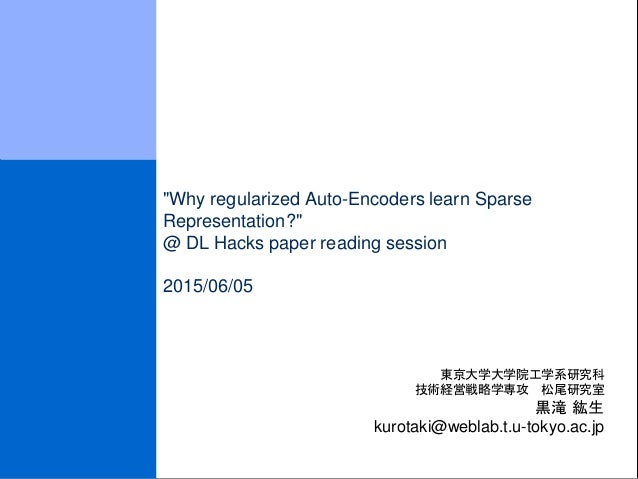 "Why regularized Auto-Encoders learn Sparse Representation?"
@ DL Hacks paper reading session

2015/06/05

東京大学大学院工学系研究科
技術経営戦略学専攻　松尾研究室
黒滝 紘生
kurotaki@weblab.t.u-tokyo.ac.jp